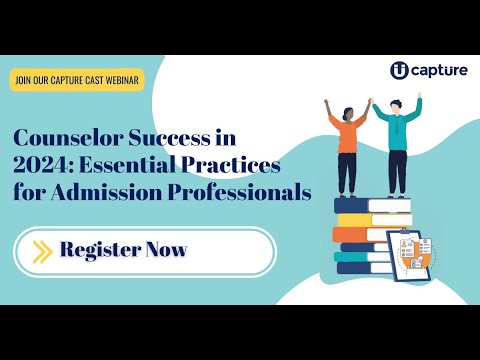 JOIN OUR CAPTURE CAST WEBINAR

capture

Counselor Success in 2024: Essential Practices for Admission Professionals

Register Now